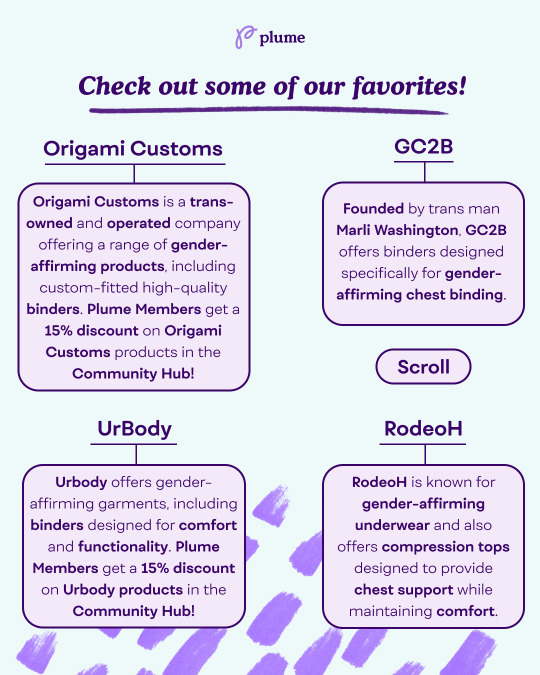 plume

Check out some of our favorites!

Origami Customs

Origami Customs is a trans-owned and operated company offering a range of gender-affirming products, including custom-fitted high-quality binders. Plume Members get a 15% discount on Origami Customs products in the Community Hub!

GC2B

Founded by trans man Marli Washington, GC2B offers binders designed specifically for gender-affirming chest binding.

Scroll

UrBody

Urbody offers gender-affirming garments, including binders designed for comfort and functionality. Plume Members get a 15% discount on Urbody products in the Community Hub!

RodeoH

RodeoH is known for gender-affirming underwear and also offers compression tops designed to provide chest support while maintaining comfort.